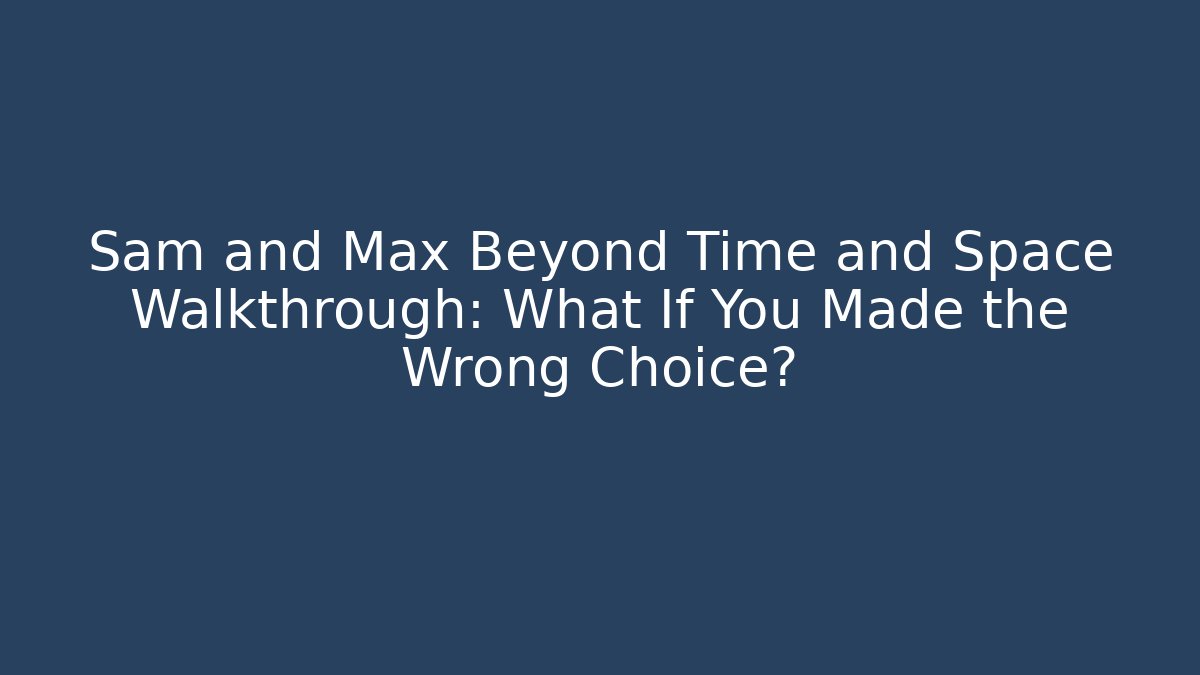 Sam and Max Beyond Time and Space Walkthrough: What If You Made the Wrong Choice?